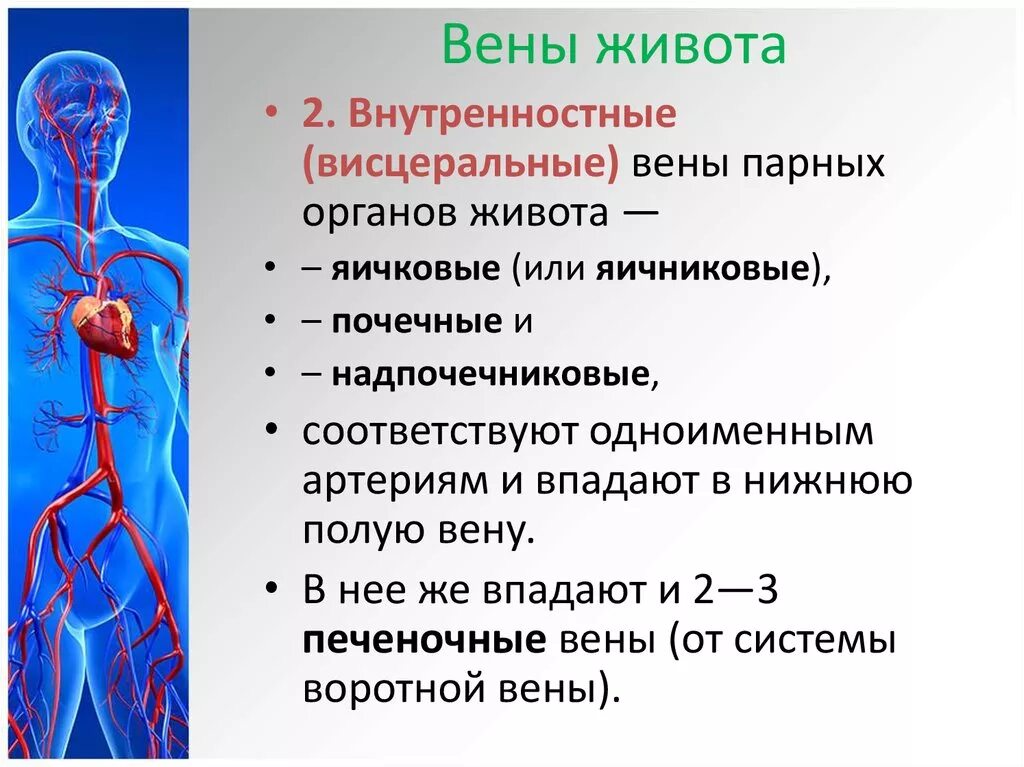 Вены живота

• 2. Внутренностные (висцеральные) вены парных органов живота —
• – яичковые (или яичниковые),
• – почечные и
• – надпочечниковые,
• соответствуют одноименным артериям и впадают в нижнюю полую вену.
• В нее же впадают и 2—3 печеночные вены (от системы воротной вены).